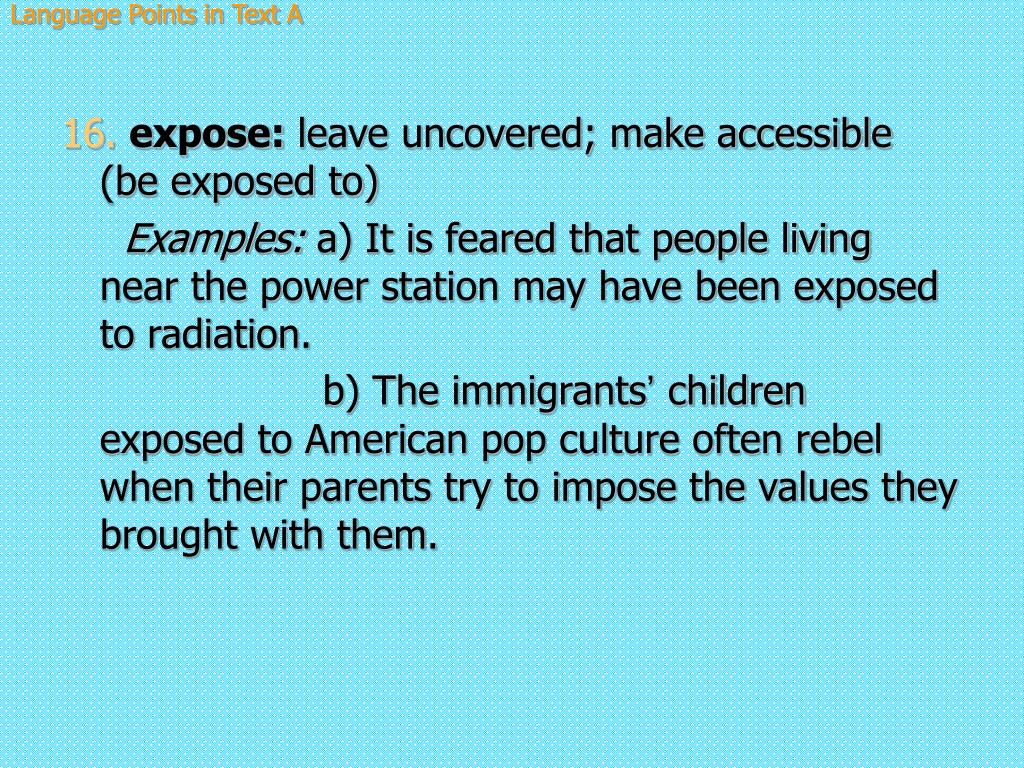 Language Points in Text A

16. expose: leave uncovered; make accessible (be exposed to)

Examples: a) It is feared that people living near the power station may have been exposed to radiation.

b) The immigrants' children exposed to American pop culture often rebel when their parents try to impose the values they brought with them.